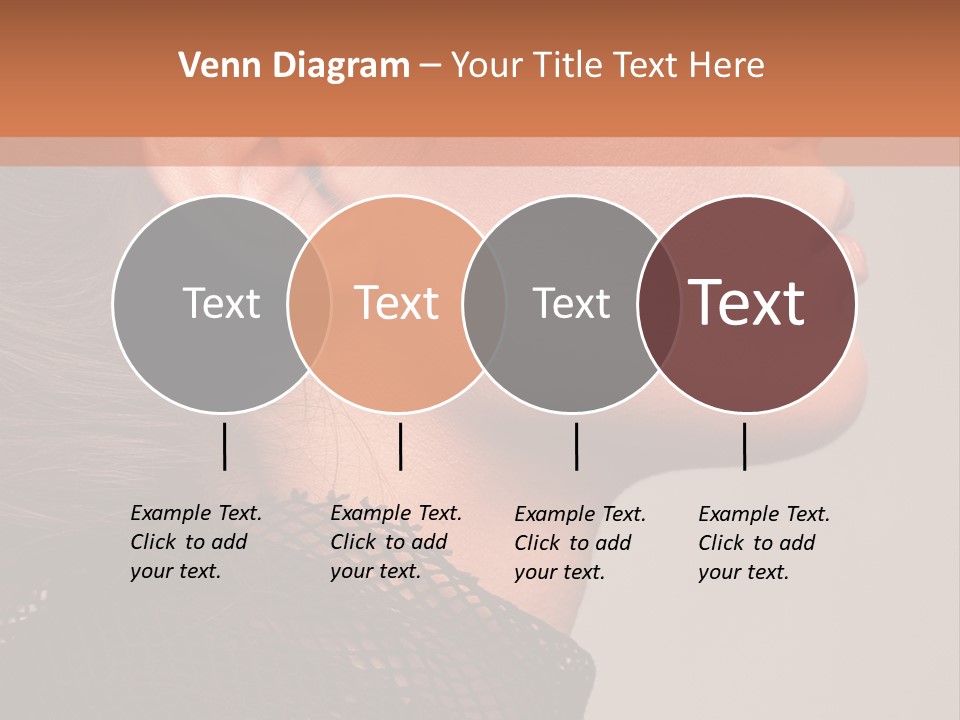 Venn Diagram – Your Title Text Here

Text

Text

Text

Text

Example Text. Click to add your text.

Example Text. Click to add your text.

Example Text. Click to add your text.

Example Text. Click to add your text.